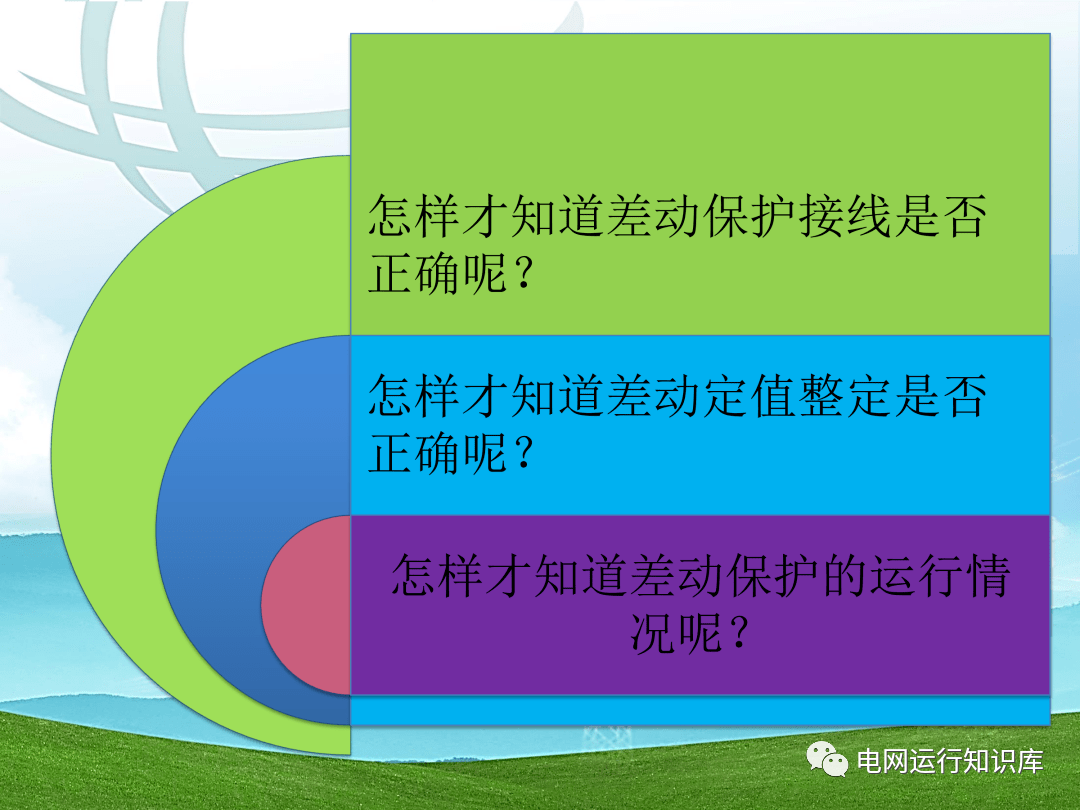 怎样才知道差动保护接线是否正确呢？

怎样才知道差动定值整定是否正确呢？

怎样才知道差动保护的运行情况呢？

电网运行知识库